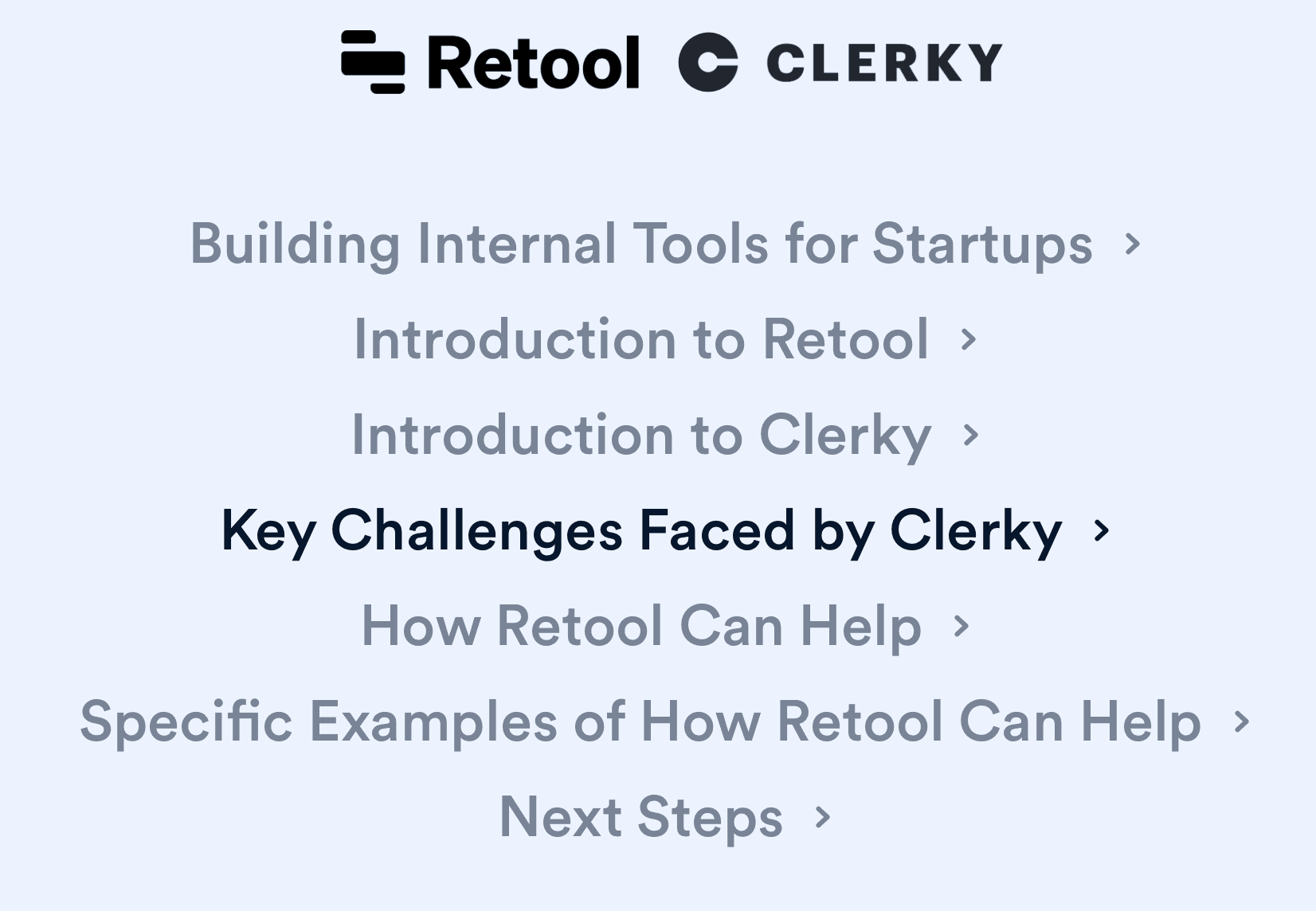 Retool CLERKY

Building Internal Tools for Startups ›

Introduction to Retool ›

Introduction to Clerky ›

Key Challenges Faced by Clerky ›

How Retool Can Help ›

Specific Examples of How Retool Can Help ›

Next Steps ›